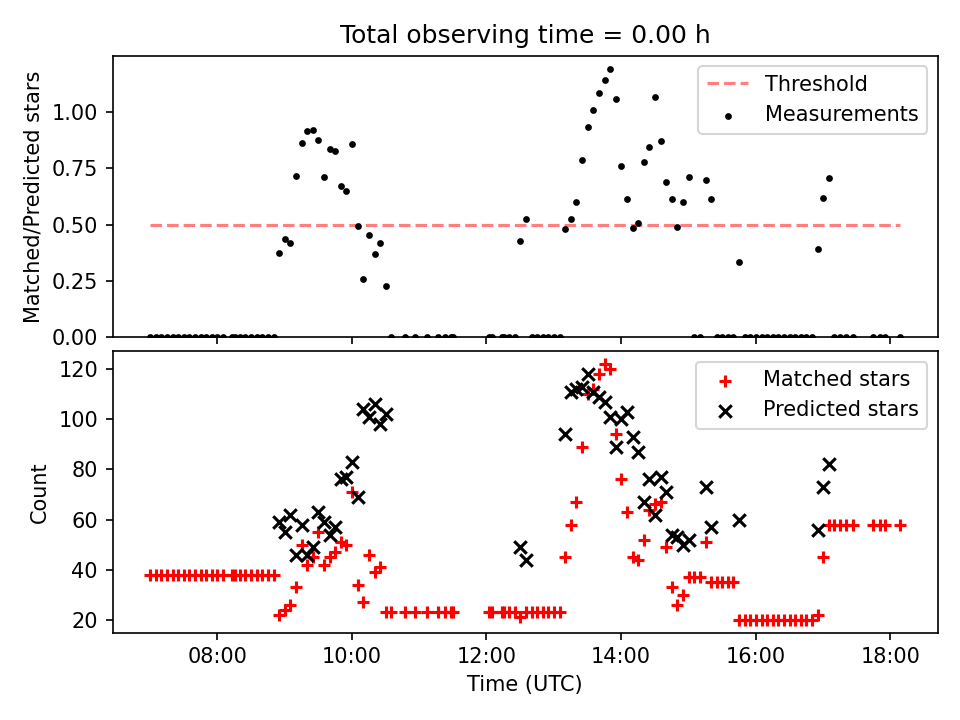 Total observing time = 0.00 h

Matched/Predicted stars

1.00
0.75
0.50
0.25
0.00

Threshold
Measurements

Count

120
100
80
60
40
20

Matched stars
Predicted stars

08:00
10:00
12:00
14:00
16:00
18:00

Time (UTC)